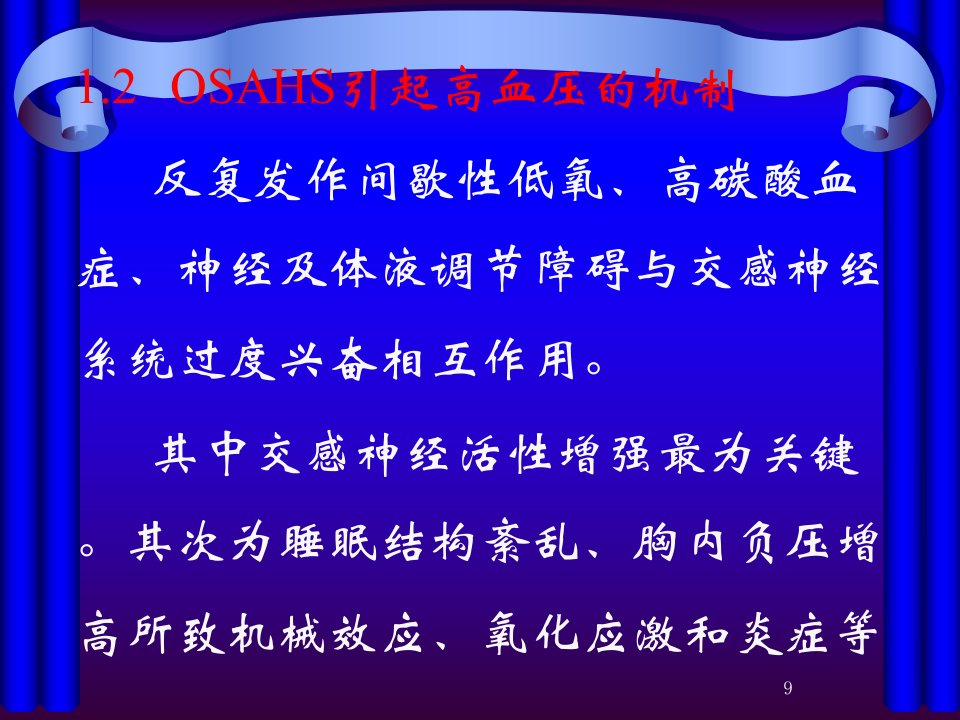 1.2 OSAHS引起高血压的机制

反复发作间歇性低氧、高碳酸血症、神经及体液调节障碍与交感神经系统过度兴奋相互作用。

其中交感神经活性增强最为关键。其次为睡眠结构紊乱、胸内负压增高所致机械效应、氧化应激和炎症等

9